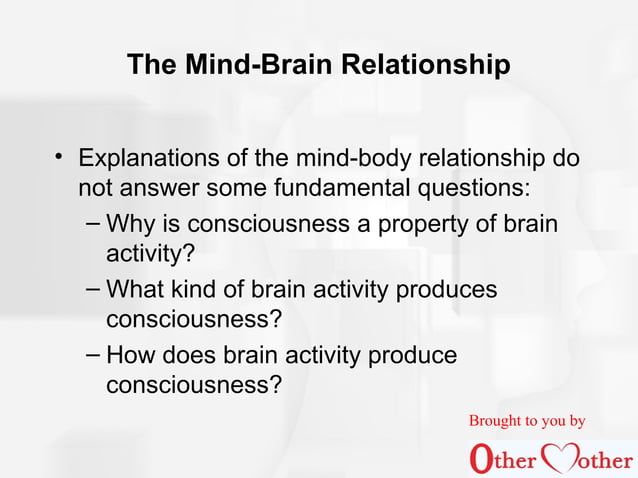 The Mind-Brain Relationship

• Explanations of the mind-body relationship do not answer some fundamental questions:
– Why is consciousness a property of brain activity?
– What kind of brain activity produces consciousness?
– How does brain activity produce consciousness?

Brought to you by
Other Mother